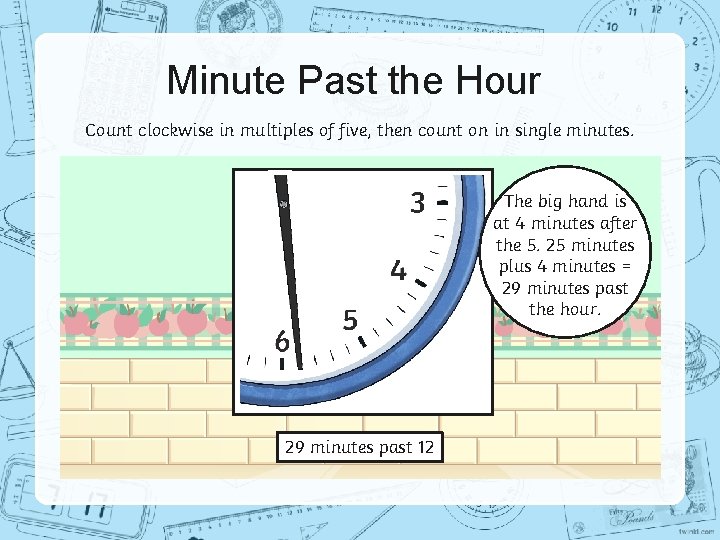 Minute Past the Hour

Count clockwise in multiples of five, then count on in single minutes.

3
4
5
6

The big hand is at 4 minutes after the 5. 25 minutes plus 4 minutes = 29 minutes past the hour.

29 minutes past 12

twinkl.com